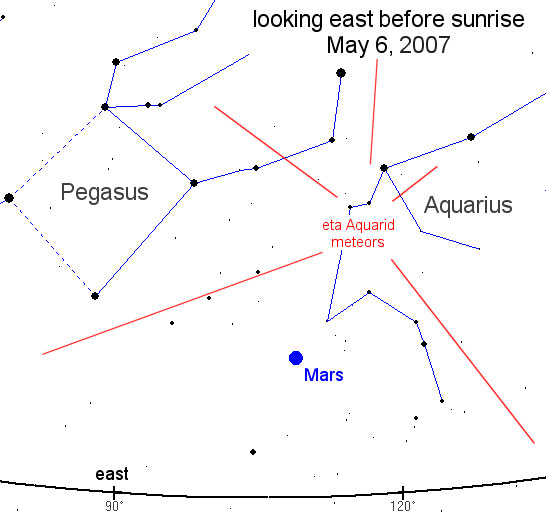 looking east before sunrise
May 6, 2007

Pegasus

Aquarius

eta Aquarid
meteors

Mars

east

90°

120°